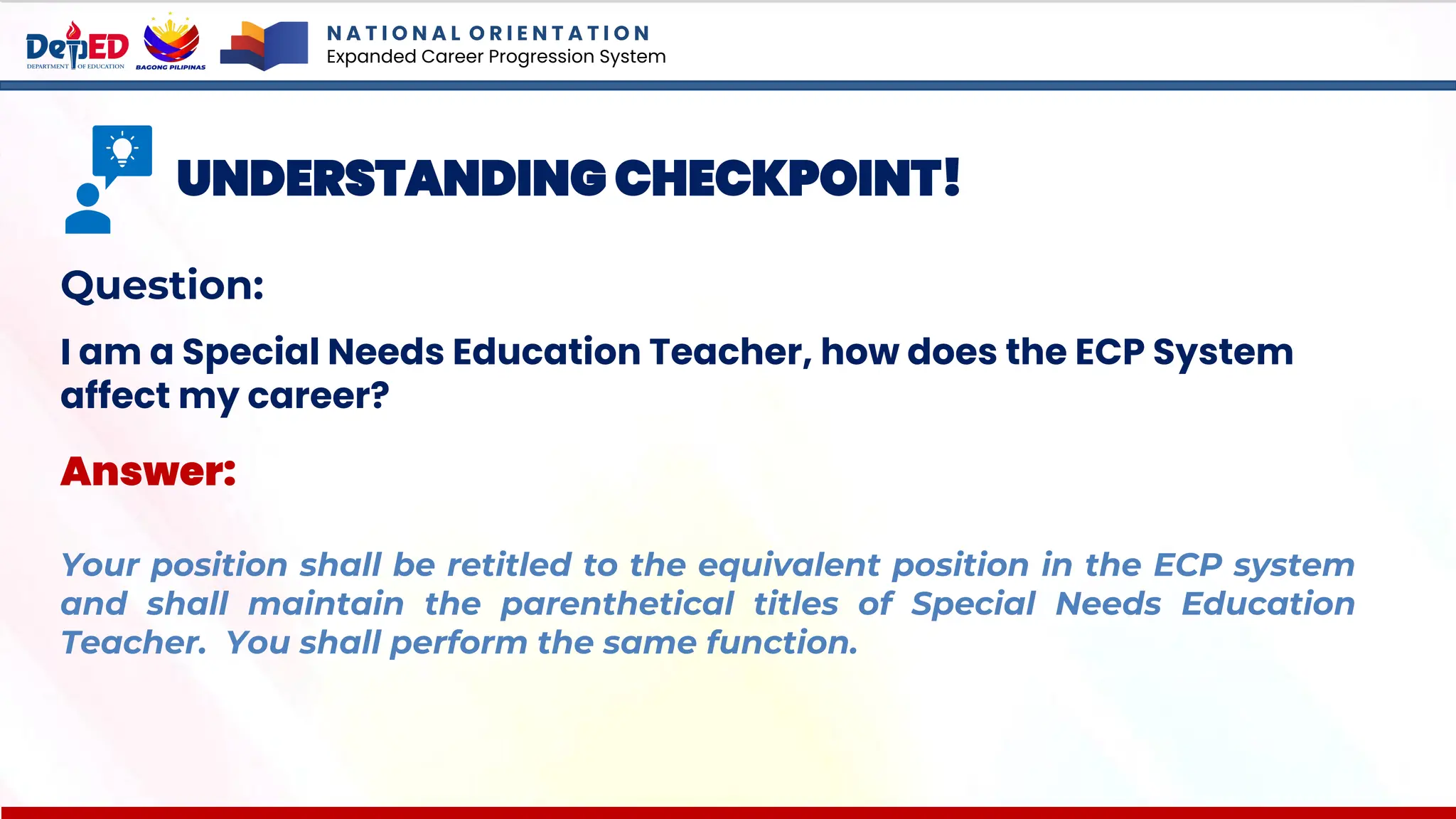 DepED
DEPARTMENT OF EDUCATION
BAGONG PILIPINAS
NATIONAL ORIENTATION
Expanded Career Progression System

UNDERSTANDING CHECKPOINT!

Question:

I am a Special Needs Education Teacher, how does the ECP System affect my career?

Answer:

Your position shall be retitled to the equivalent position in the ECP system and shall maintain the parenthetical titles of Special Needs Education Teacher. You shall perform the same function.